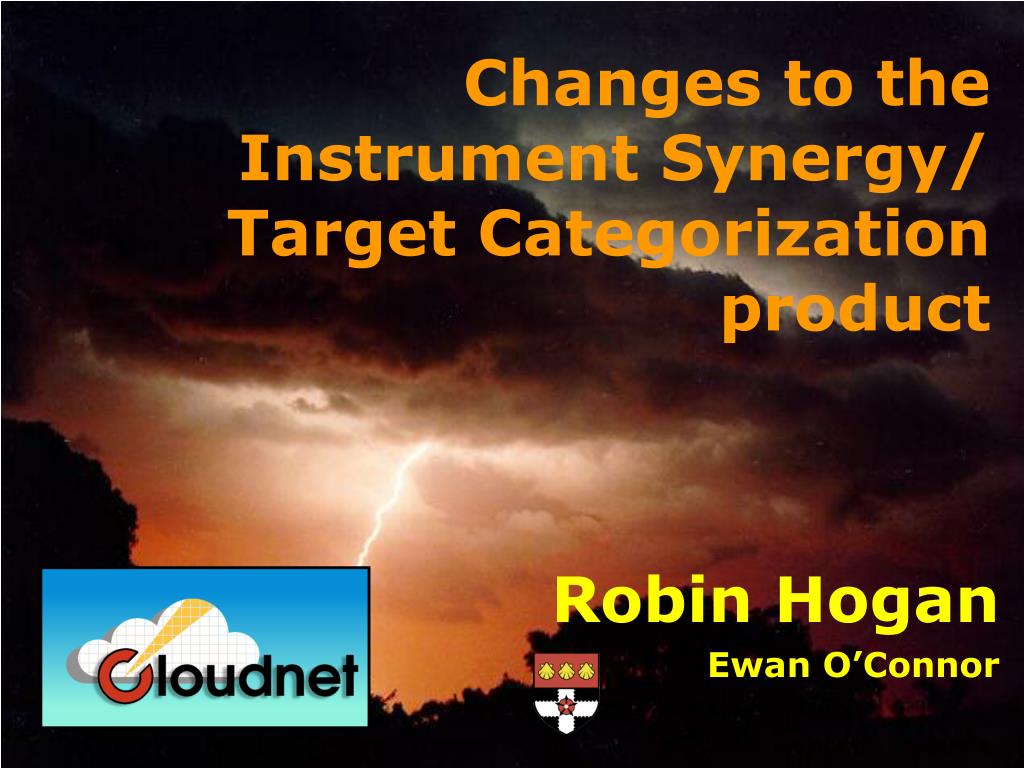 Changes to the Instrument Synergy/ Target Categorization product

Cloudnet

Robin Hogan

Ewan O'Connor